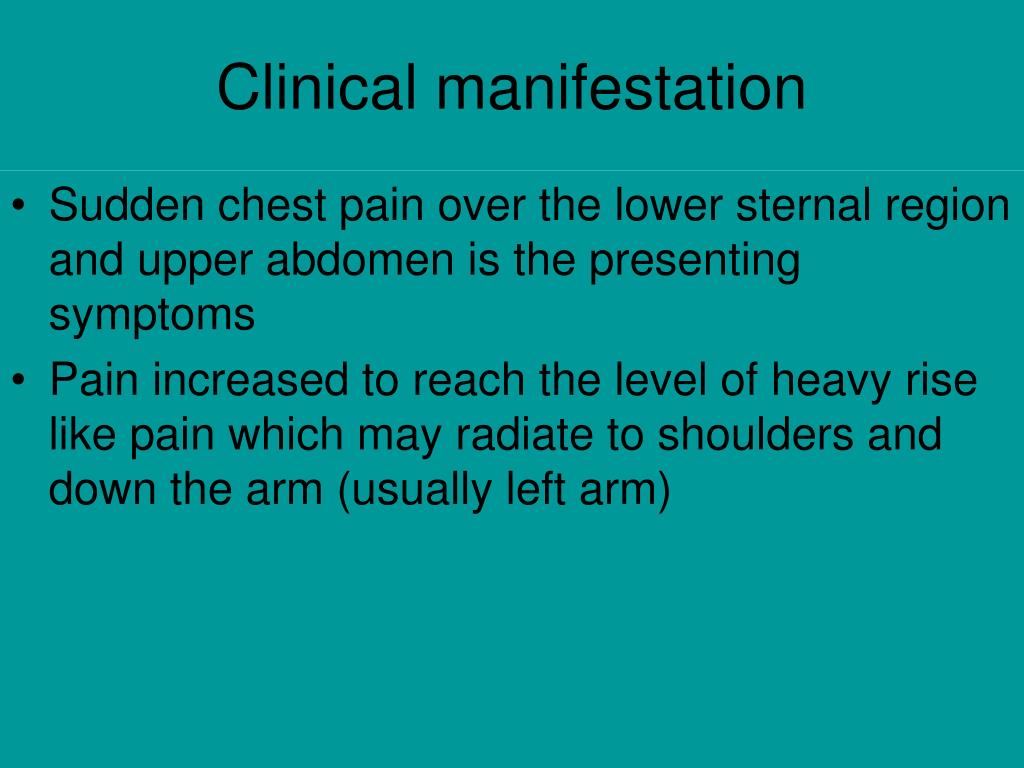 Clinical manifestation

• Sudden chest pain over the lower sternal region and upper abdomen is the presenting symptoms

• Pain increased to reach the level of heavy rise like pain which may radiate to shoulders and down the arm (usually left arm)